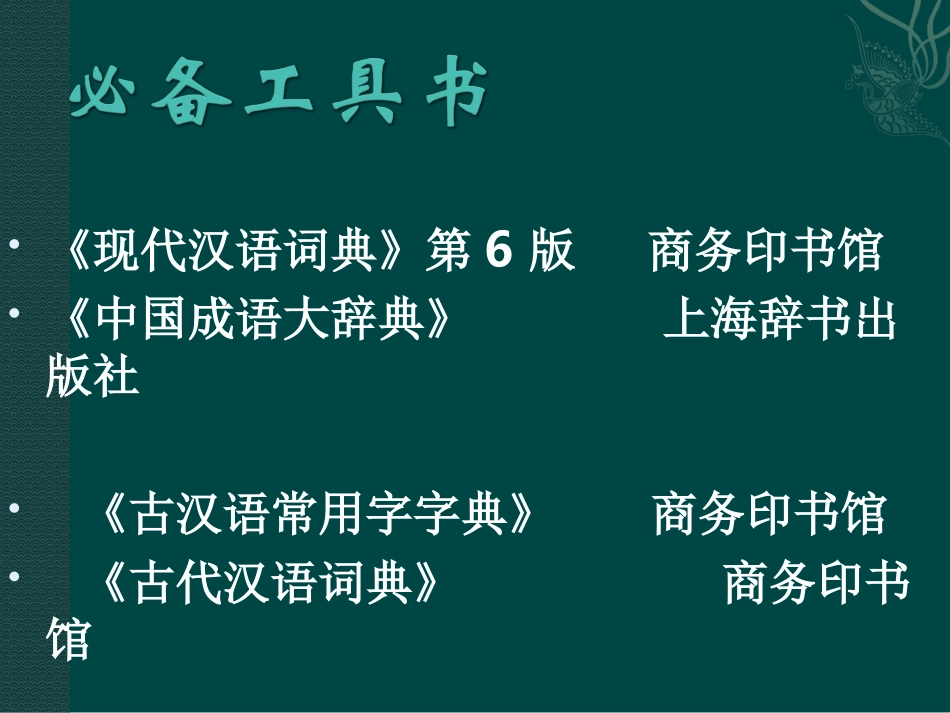 必备工具书

• 《现代汉语词典》第 6 版　　商务印书馆
• 《中国成语大辞典》　　上海辞书出版社

• 《古汉语常用字字典》　　商务印书馆
• 《古代汉语词典》　　商务印书馆